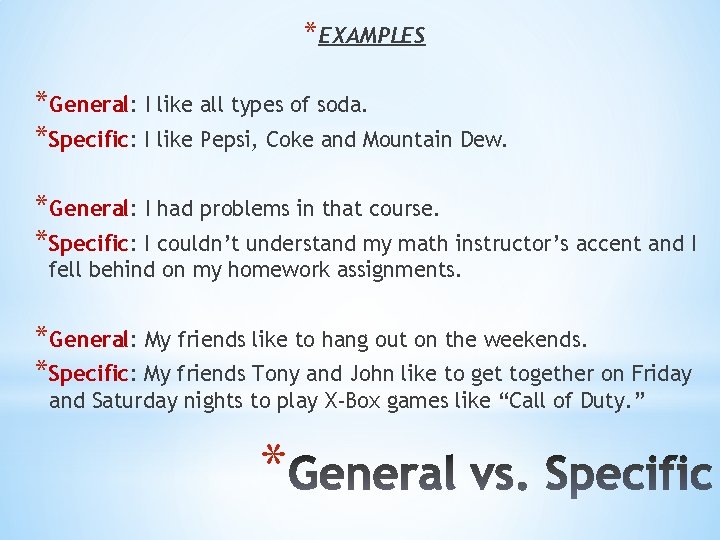 *EXAMPLES

*General: I like all types of soda.

*Specific: I like Pepsi, Coke and Mountain Dew.

*General: I had problems in that course.

*Specific: I couldn't understand my math instructor's accent and I fell behind on my homework assignments.

*General: My friends like to hang out on the weekends.

*Specific: My friends Tony and John like to get together on Friday and Saturday nights to play X-Box games like "Call of Duty."

*General vs. Specific